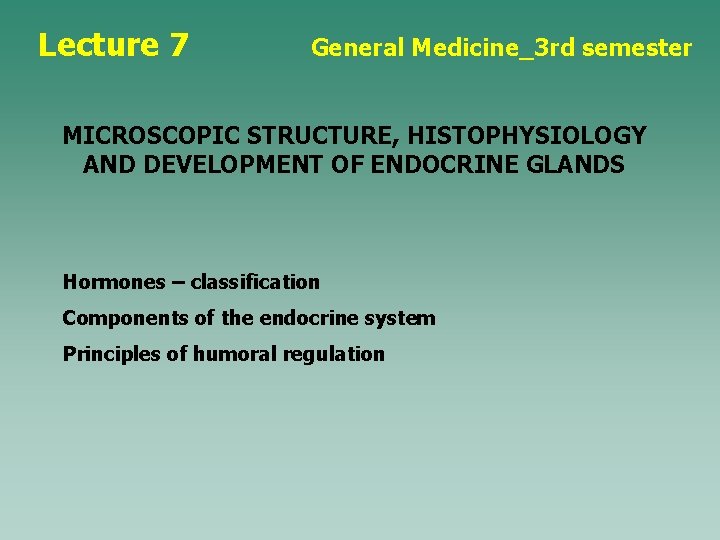 Lecture 7

General Medicine_3rd semester

MICROSCOPIC STRUCTURE, HISTOPHYSIOLOGY AND DEVELOPMENT OF ENDOCRINE GLANDS

Hormones – classification

Components of the endocrine system

Principles of humoral regulation